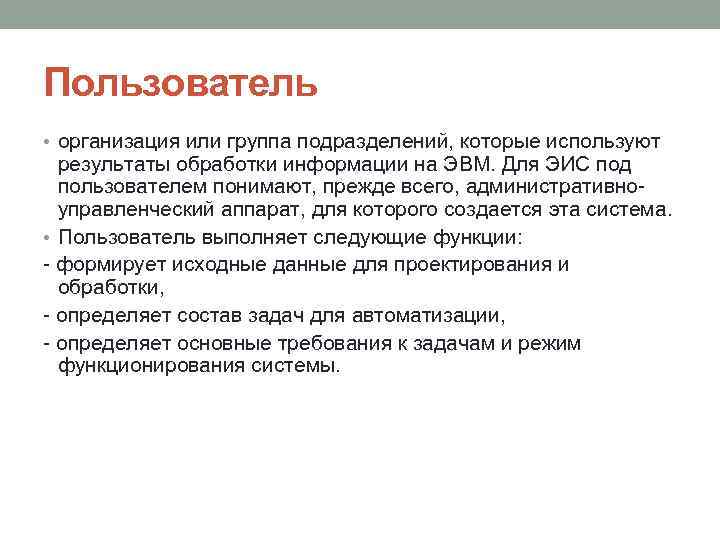 Пользователь

• организация или группа подразделений, которые используют результаты обработки информации на ЭВМ. Для ЭИС под пользователем понимают, прежде всего, административно-управленческий аппарат, для которого создается эта система.

• Пользователь выполняет следующие функции:

- формирует исходные данные для проектирования и обработки,

- определяет состав задач для автоматизации,

- определяет основные требования к задачам и режим функционирования системы.